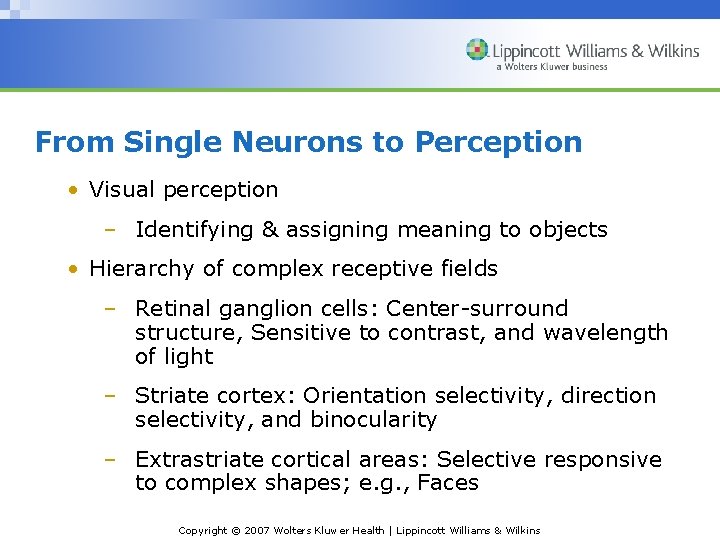 Lippincott Williams & Wilkins
a Wolters Kluwer business

From Single Neurons to Perception

• Visual perception

– Identifying & assigning meaning to objects

• Hierarchy of complex receptive fields

– Retinal ganglion cells: Center-surround structure, Sensitive to contrast, and wavelength of light

– Striate cortex: Orientation selectivity, direction selectivity, and binocularity

– Extrastriate cortical areas: Selective responsive to complex shapes; e.g., Faces

Copyright © 2007 Wolters Kluwer Health | Lippincott Williams & Wilkins